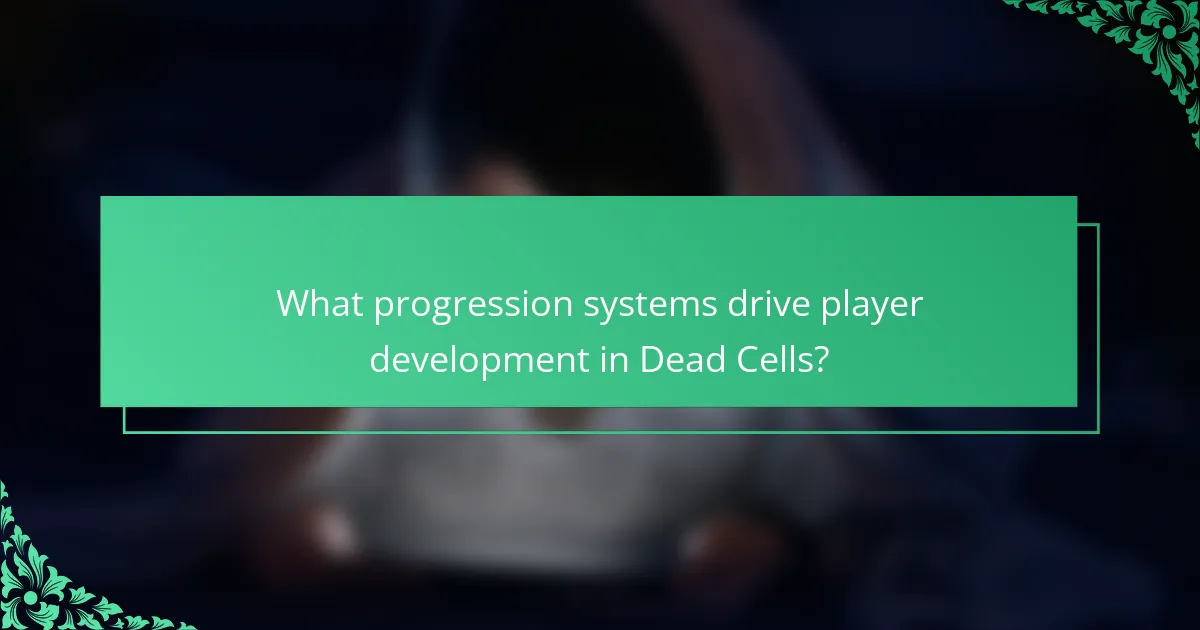 What progression systems drive player development in Dead Cells?